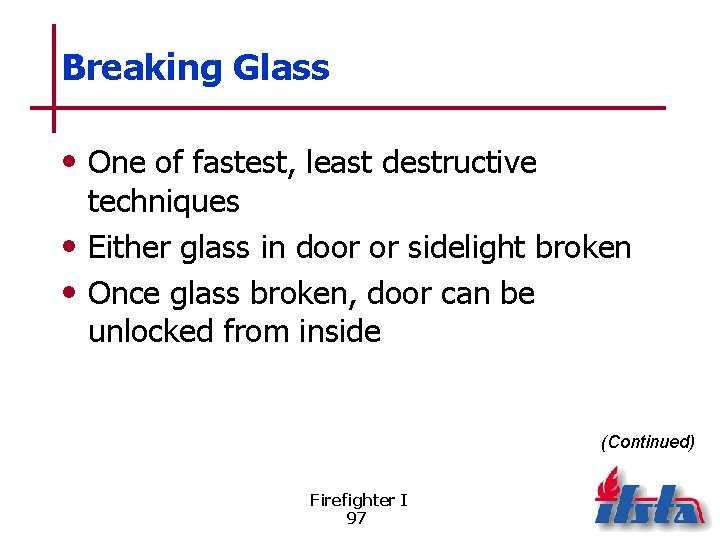 Breaking Glass

• One of fastest, least destructive techniques
• Either glass in door or sidelight broken
• Once glass broken, door can be unlocked from inside

(Continued)

Firefighter I
97

ifsta